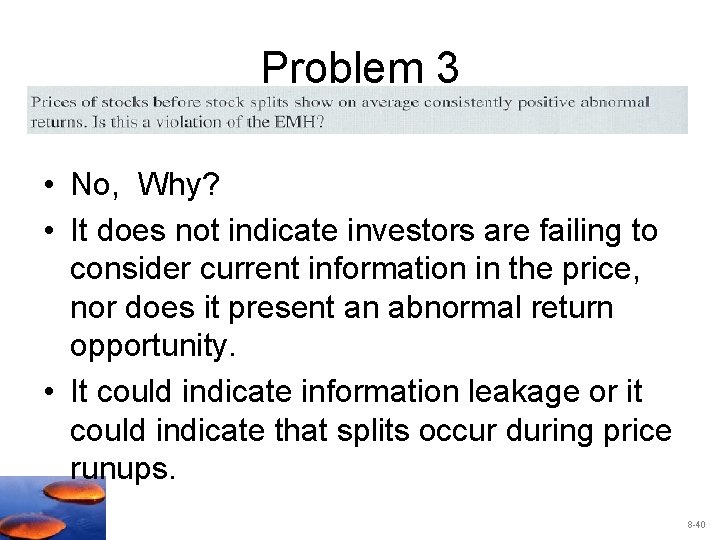 Problem 3

Prices of stocks before stock splits show on average consistently positive abnormal returns. Is this a violation of the EMH?

• No, Why?
• It does not indicate investors are failing to consider current information in the price, nor does it present an abnormal return opportunity.
• It could indicate information leakage or it could indicate that splits occur during price runups.

8-40